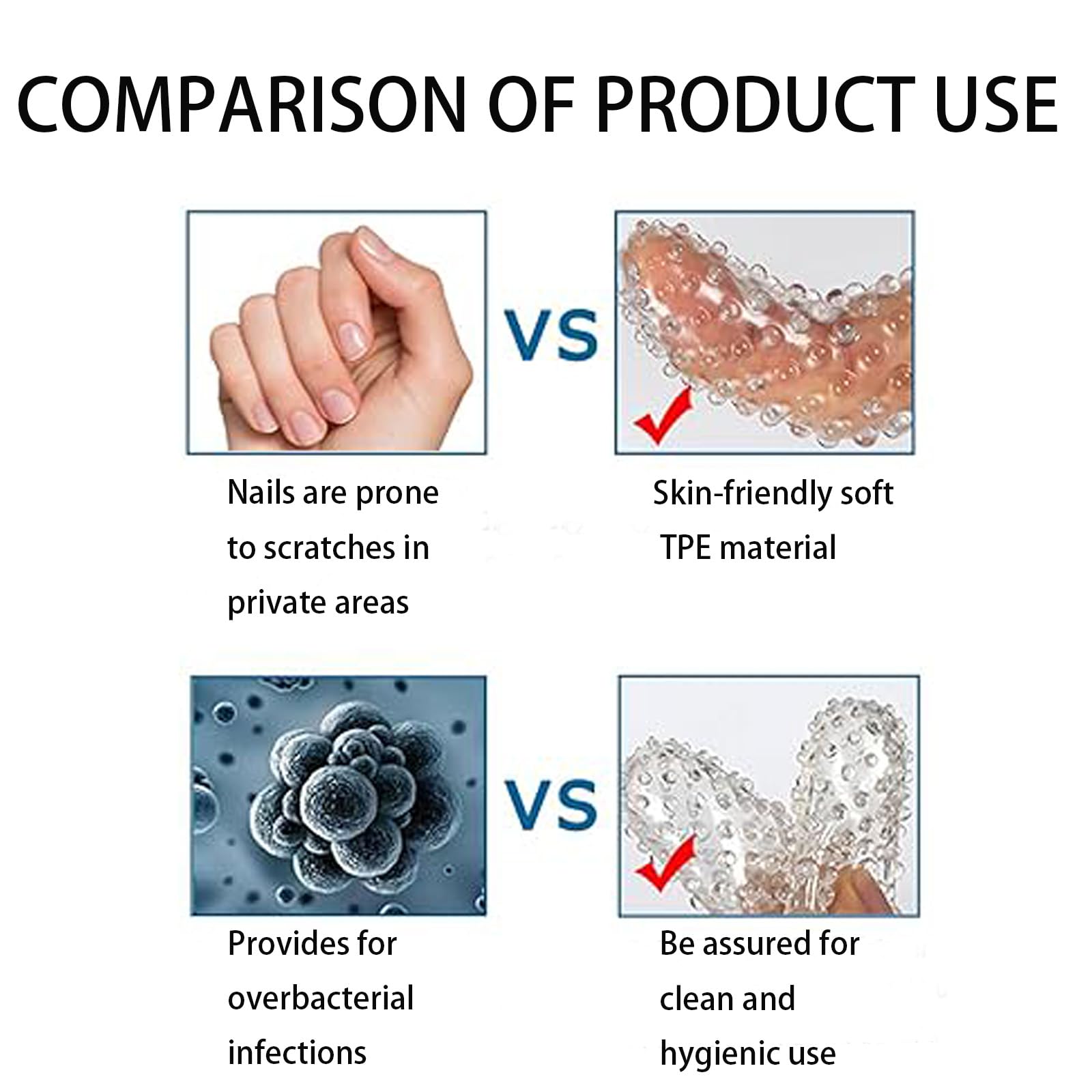 COMPARISON OF PRODUCT USE

VS

Nails are prone to scratches in private areas

Skin-friendly soft TPE material

VS

Provides for overbacterial infections

Be assured for clean and hygienic use